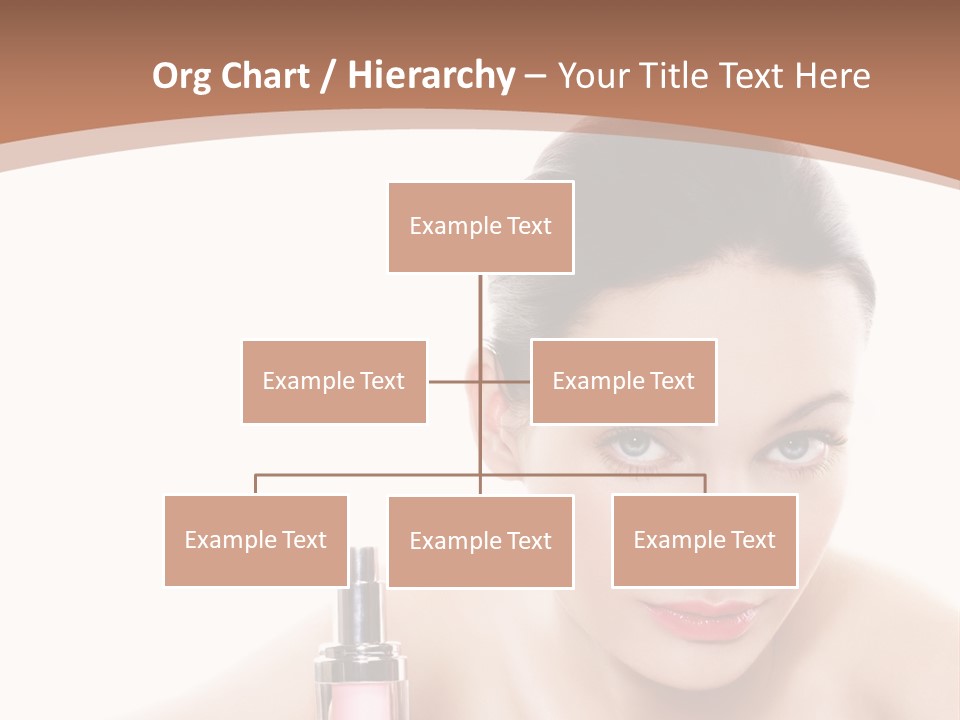 Org Chart / Hierarchy – Your Title Text Here

Example Text

Example Text

Example Text

Example Text

Example Text

Example Text